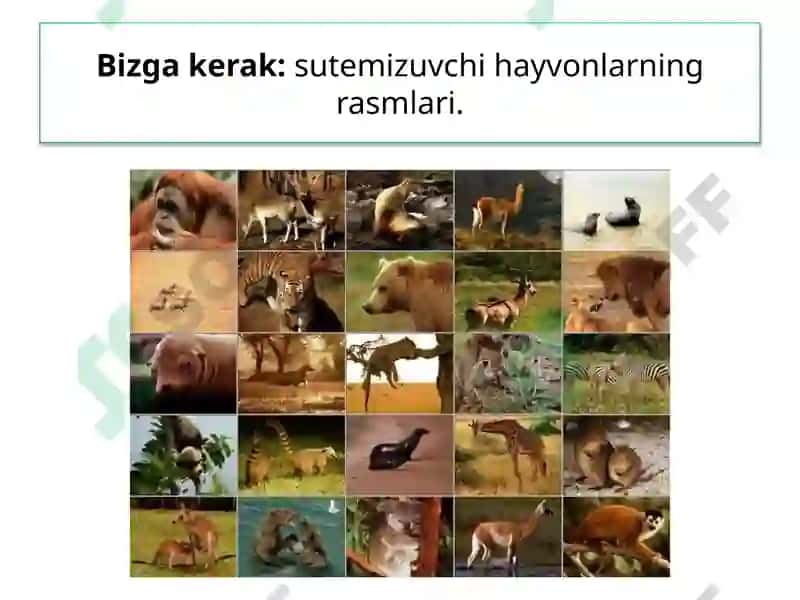 **Bizga kerak:** sutemizuvchi hayvonlarning rasmlari.